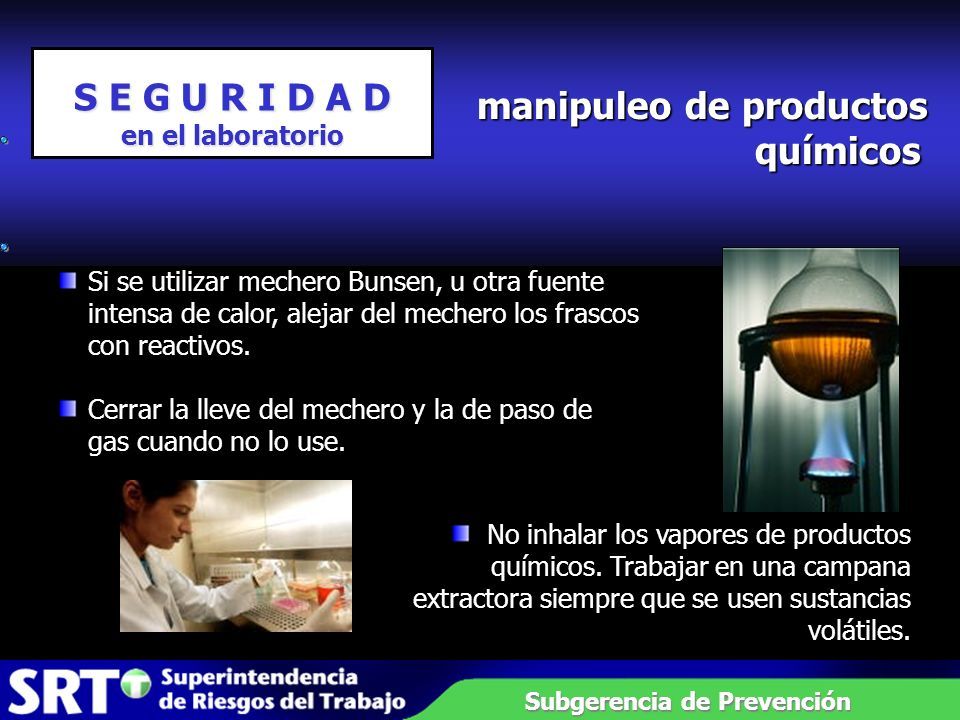 S E G U R I D A D
en el laboratorio

manipuleo de productos químicos

Si se utilizar mechero Bunsen, u otra fuente intensa de calor, alejar del mechero los frascos con reactivos.

Cerrar la lleve del mechero y la de paso de gas cuando no lo use.

No inhalar los vapores de productos químicos. Trabajar en una campana extractora siempre que se usen sustancias volátiles.

SRT Superintendencia de Riesgos del Trabajo

Subgerencia de Prevención